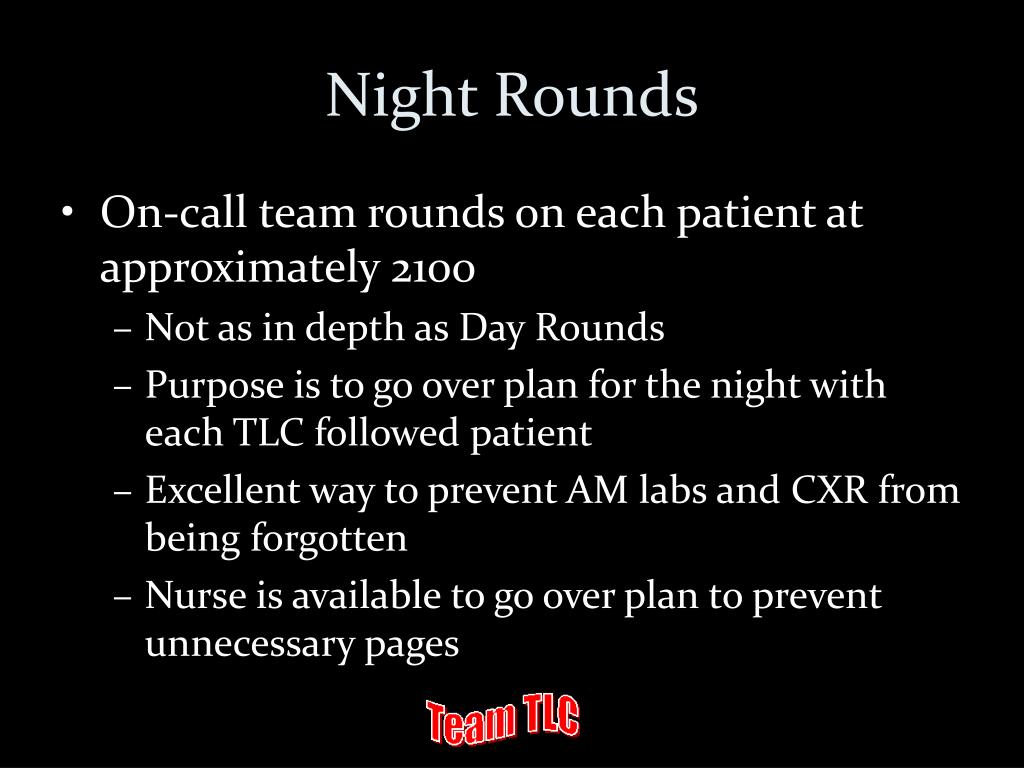 Night Rounds

• On-call team rounds on each patient at approximately 2100
– Not as in depth as Day Rounds
– Purpose is to go over plan for the night with each TLC followed patient
– Excellent way to prevent AM labs and CXR from being forgotten
– Nurse is available to go over plan to prevent unnecessary pages

Team TLC